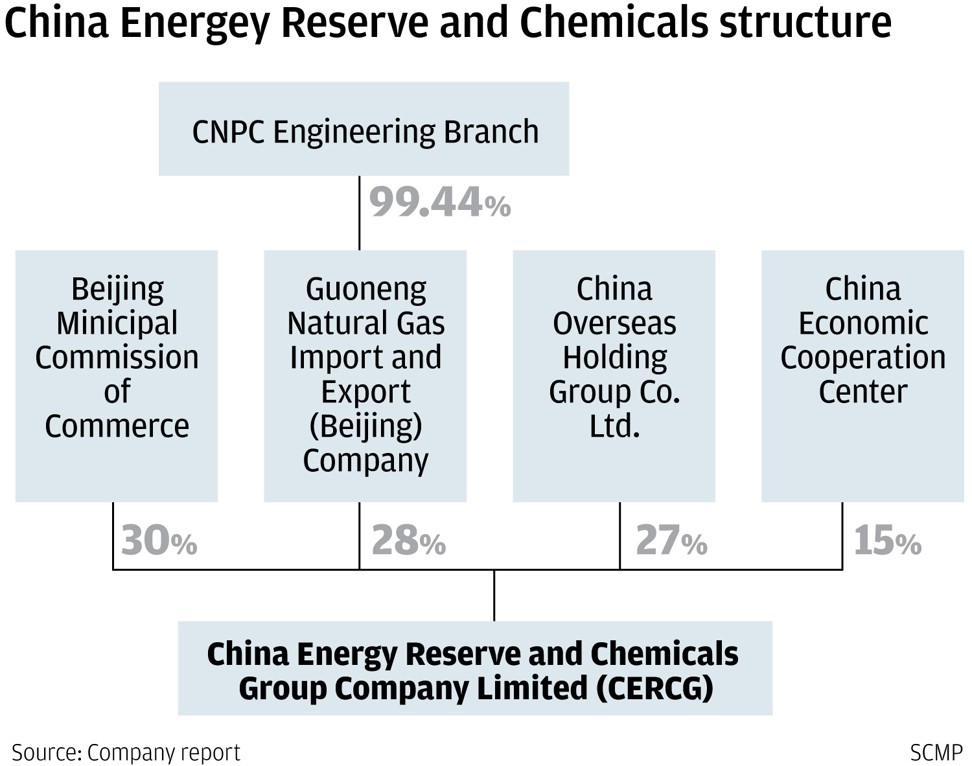 China Energey Reserve and Chemicals structure

CNPC Engineering Branch

99.44%

Beijing Minicipal Commission of Commerce

Guoneng Natural Gas Import and Export (Beijing) Company

China Overseas Holding Group Co. Ltd.

China Economic Cooperation Center

30%

28%

27%

15%

China Energy Reserve and Chemicals Group Company Limited (CERCG)

Source: Company report

SCMP